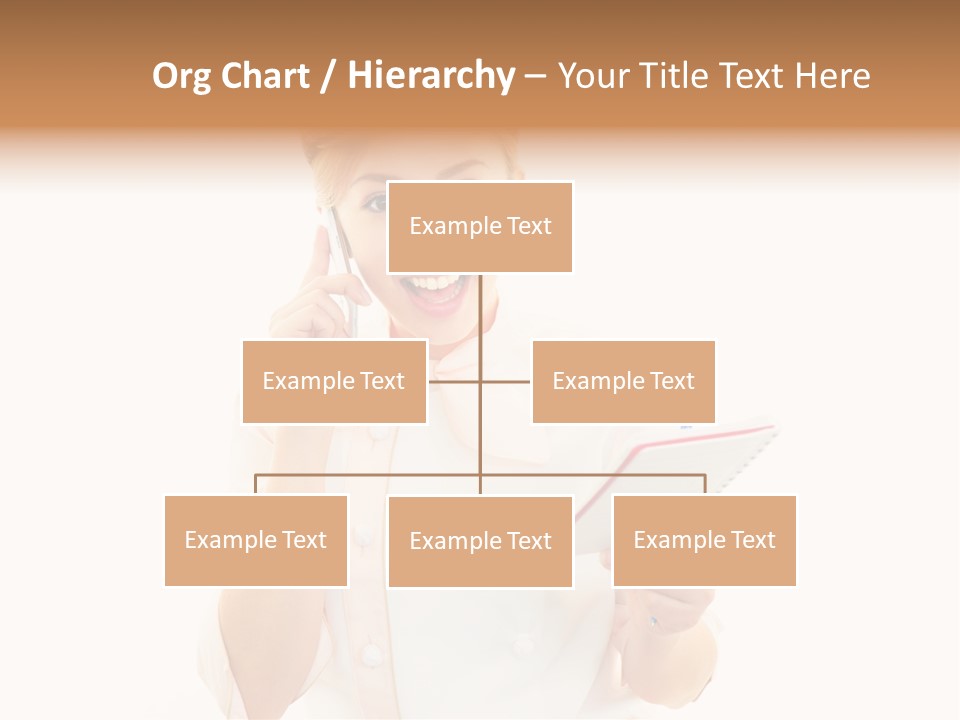 Org Chart / Hierarchy – Your Title Text Here

Example Text

Example Text

Example Text

Example Text

Example Text

Example Text